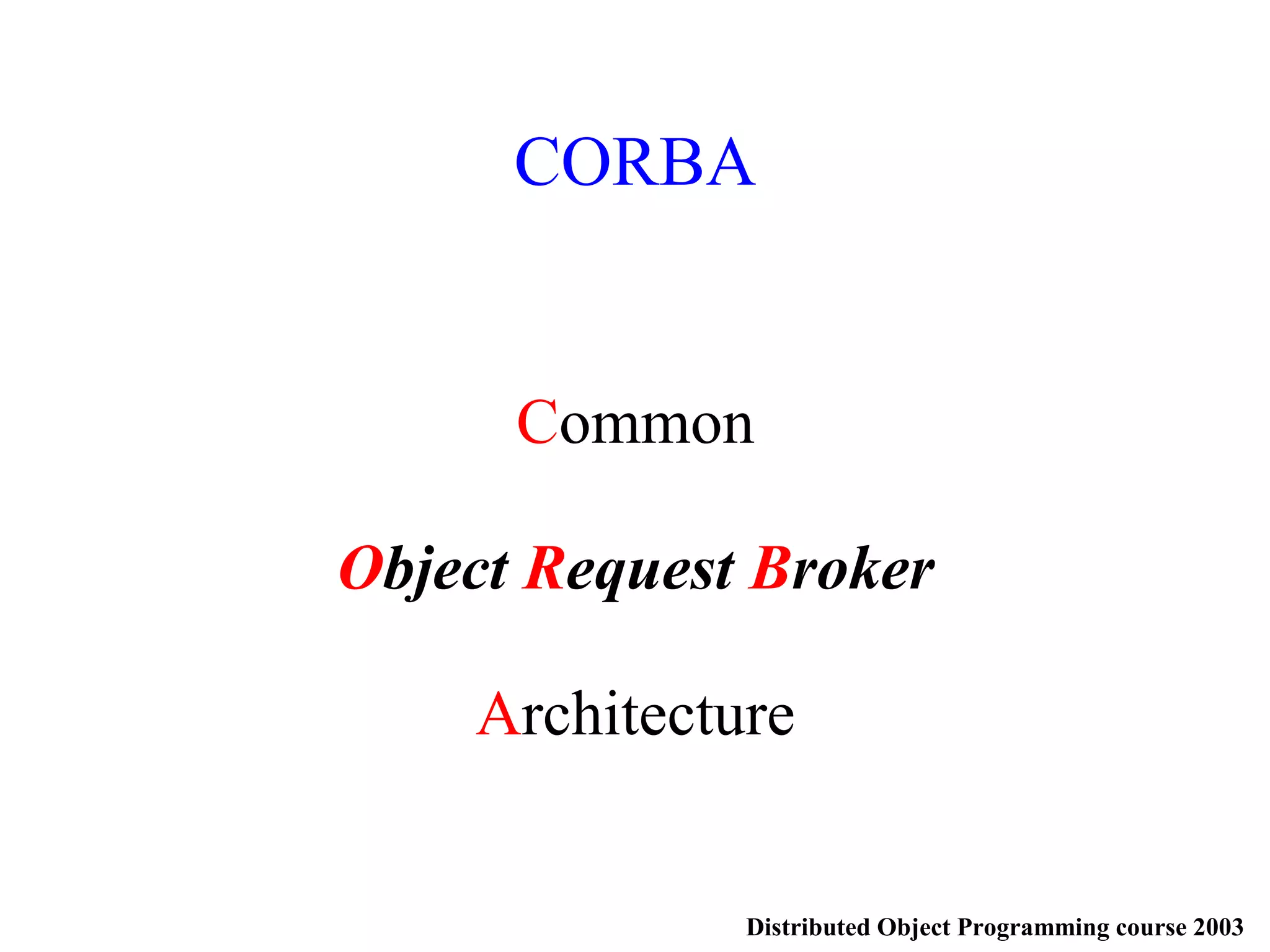 CORBA

Common

Object Request Broker

Architecture

Distributed Object Programming course 2003